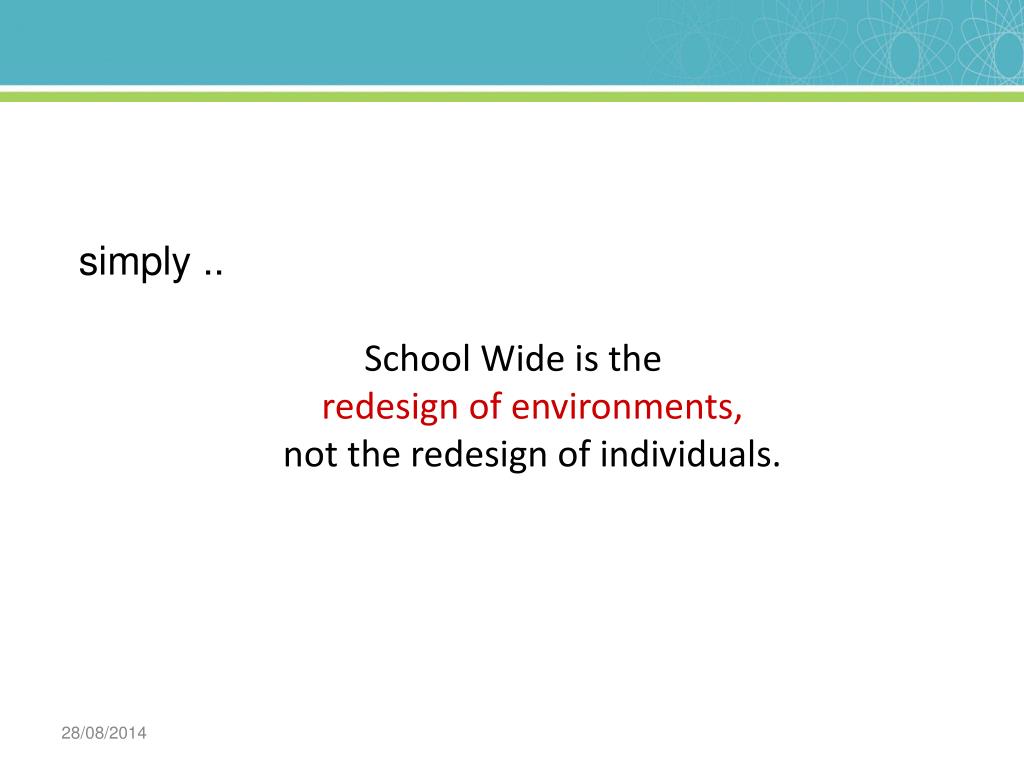 simply ..

School Wide is the
redesign of environments,
not the redesign of individuals.

28/08/2014